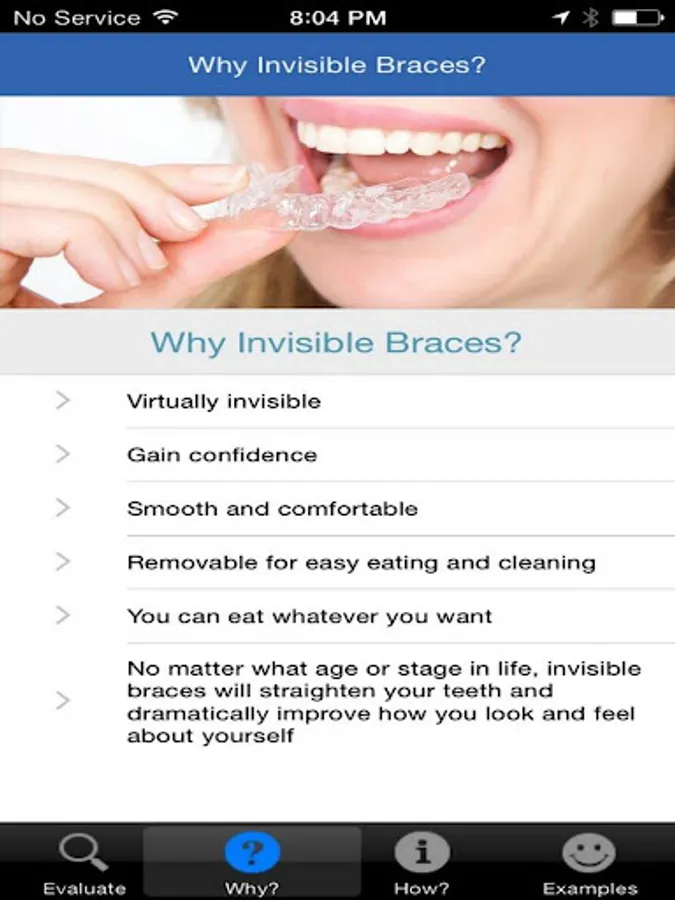 No Service 8:04 PM

Why Invisible Braces?

Why Invisible Braces?

Virtually invisible

Gain confidence

Smooth and comfortable

Removable for easy eating and cleaning

You can eat whatever you want

No matter what age or stage in life, invisible braces will straighten your teeth and dramatically improve how you look and feel about yourself

Evaluate
?
Why?
i
How?
Examples